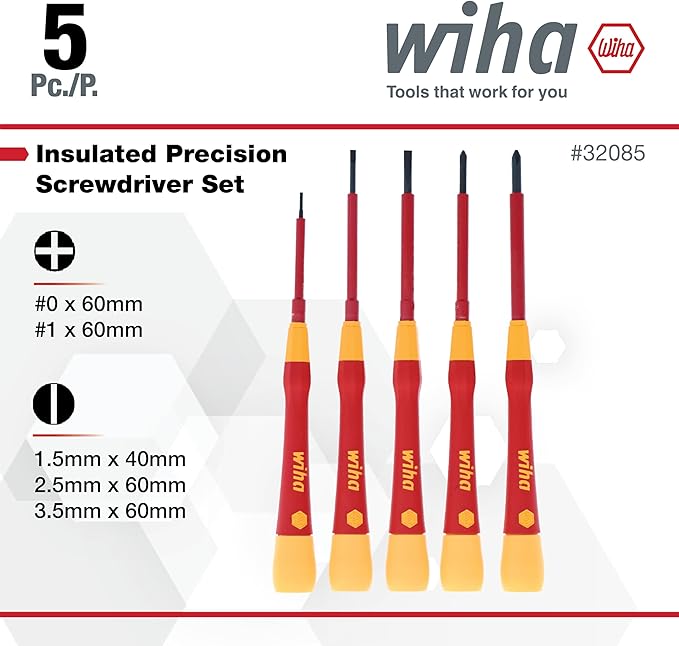 5
Pc./P.

wiha
Wiha
Tools that work for you

Insulated Precision Screwdriver Set

#32085

#0 x 60mm
#1 x 60mm

1.5mm x 40mm
2.5mm x 60mm
3.5mm x 60mm

wiha
wiha
wiha
wiha
wiha